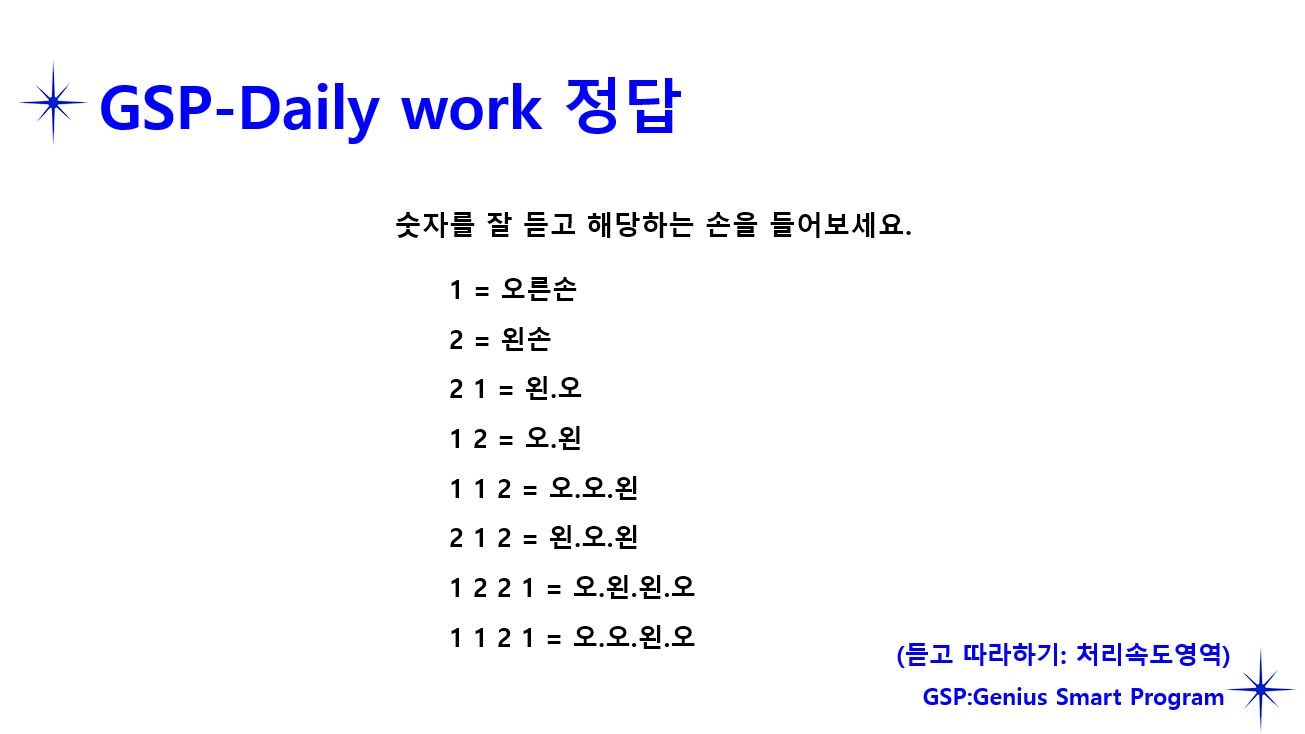 GSP-Daily work 정답

숫자를 잘 듣고 해당하는 손을 들어보세요.

1 = 오른손

2 = 왼손

2 1 = 왼.오

1 2 = 오.왼

1 1 2 = 오.오.왼

2 1 2 = 왼.오.왼

1 2 2 1 = 오.왼.왼.오

1 1 2 1 = 오.오.왼.오

(듣고 따라하기: 처리속도영역)

GSP:Genius Smart Program